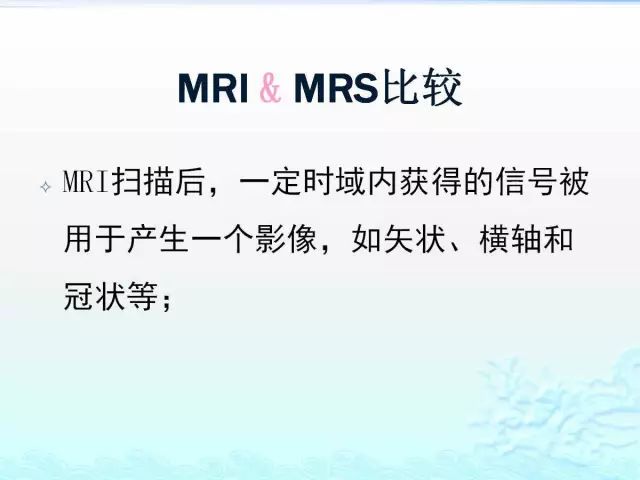 MRI & MRS比较

MRI扫描后，一定时域内获得的信号被用于产生一个影像，如矢状、横轴和冠状等；